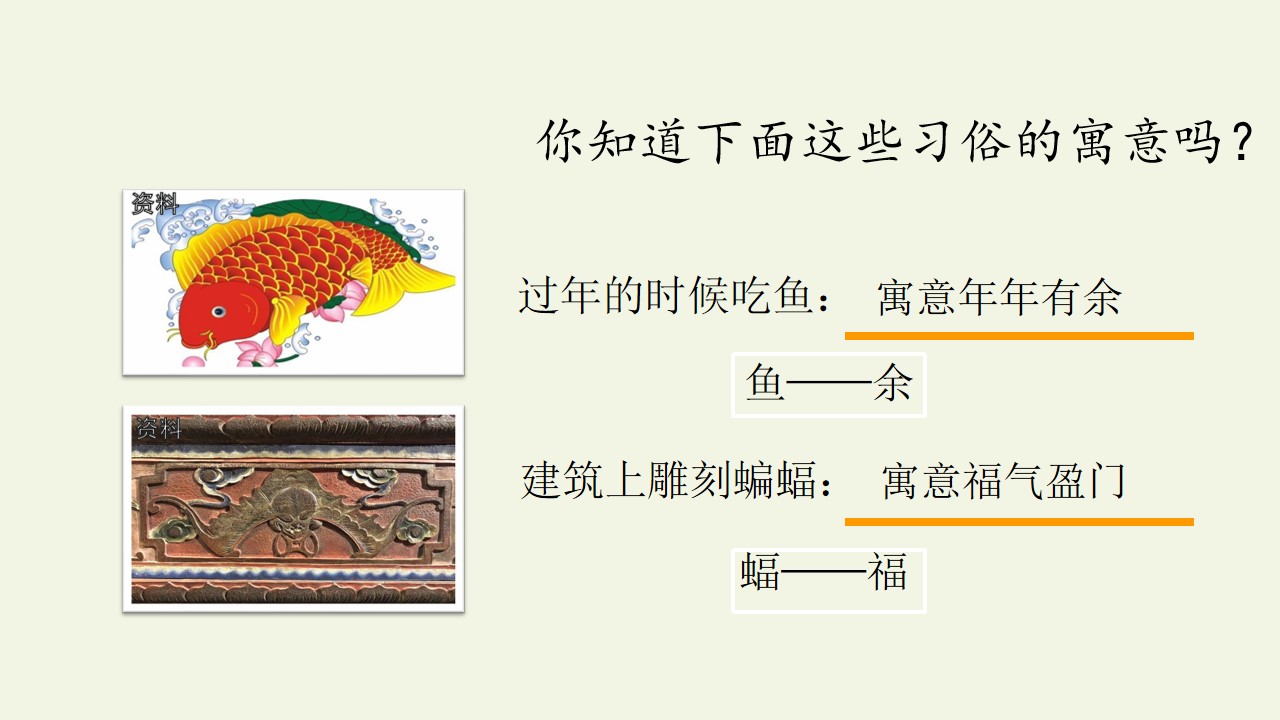 你知道下面这些习俗的寓意吗？

资料

过年的时候吃鱼： 寓意年年有余

鱼——余

资料

建筑上雕刻蝙蝠： 寓意福气盈门

蝠——福